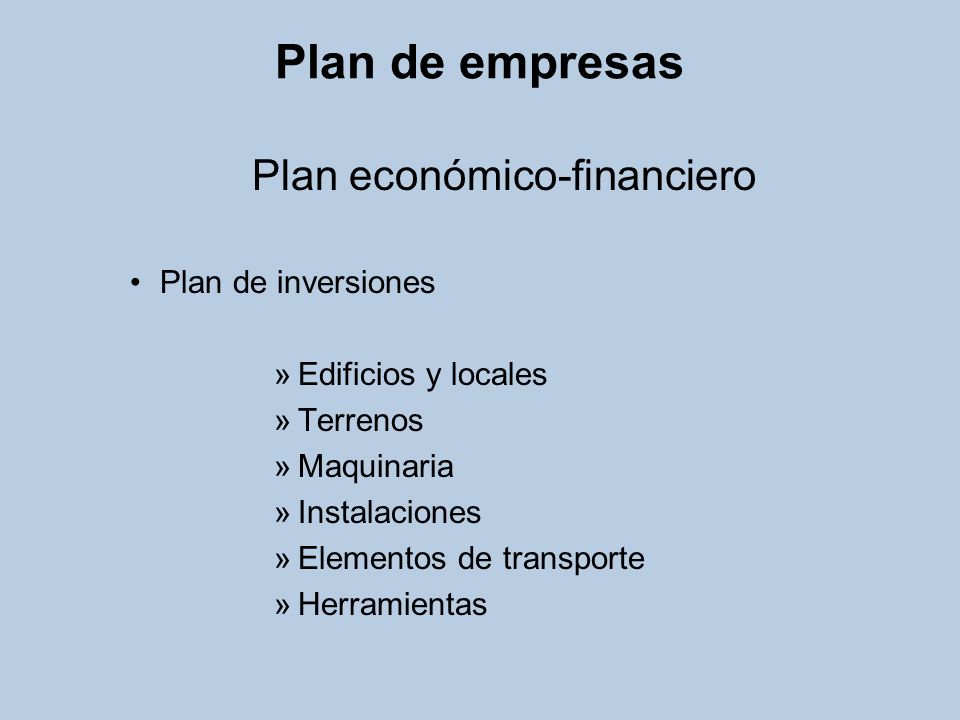 Plan de empresas

Plan económico-financiero

• Plan de inversiones

» Edificios y locales
» Terrenos
» Maquinaria
» Instalaciones
» Elementos de transporte
» Herramientas